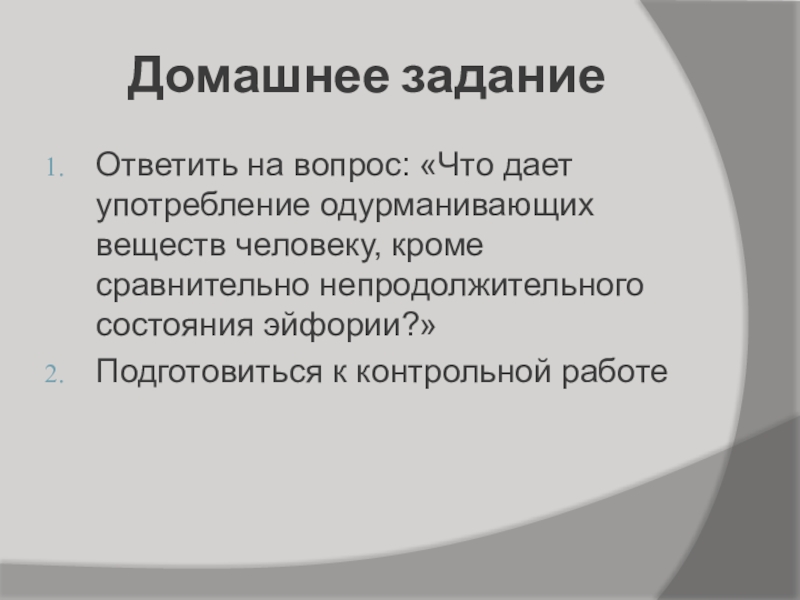 Домашнее задание

1. Ответить на вопрос: «Что дает употребление одурманивающих веществ человеку, кроме сравнительно непродолжительного состояния эйфории?»
2. Подготовиться к контрольной работе